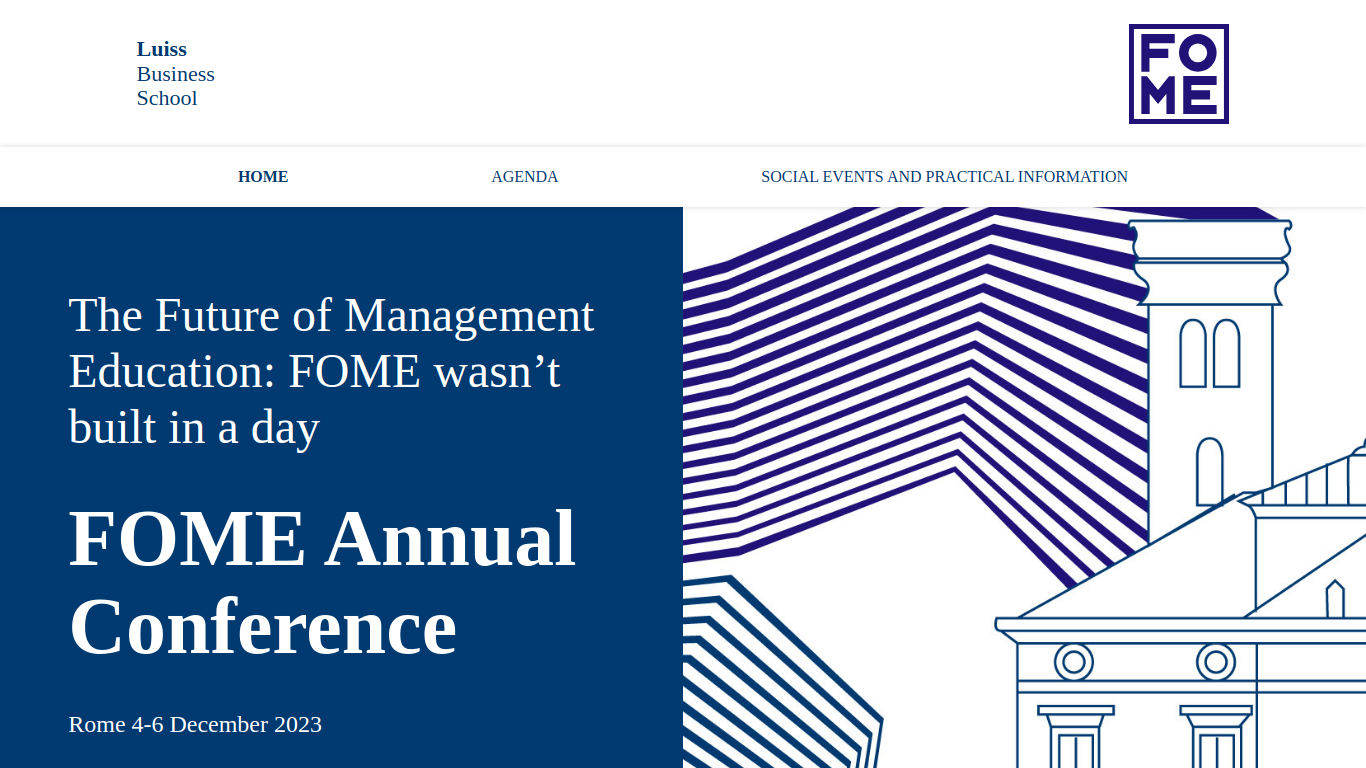 Luiss
Business
School

FO
ME

HOME AGENDA SOCIAL EVENTS AND PRACTICAL INFORMATION

The Future of Management Education: FOME wasn’t built in a day

FOME Annual Conference

Rome 4-6 December 2023